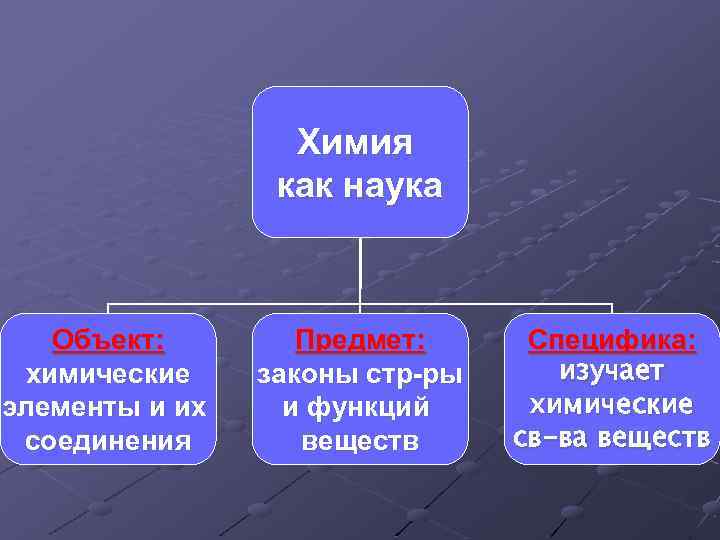 Химия как наука

Объект: химические элементы и их соединения

Предмет: законы стр-ры и функций веществ

Специфика: изучает химические св-ва веществ